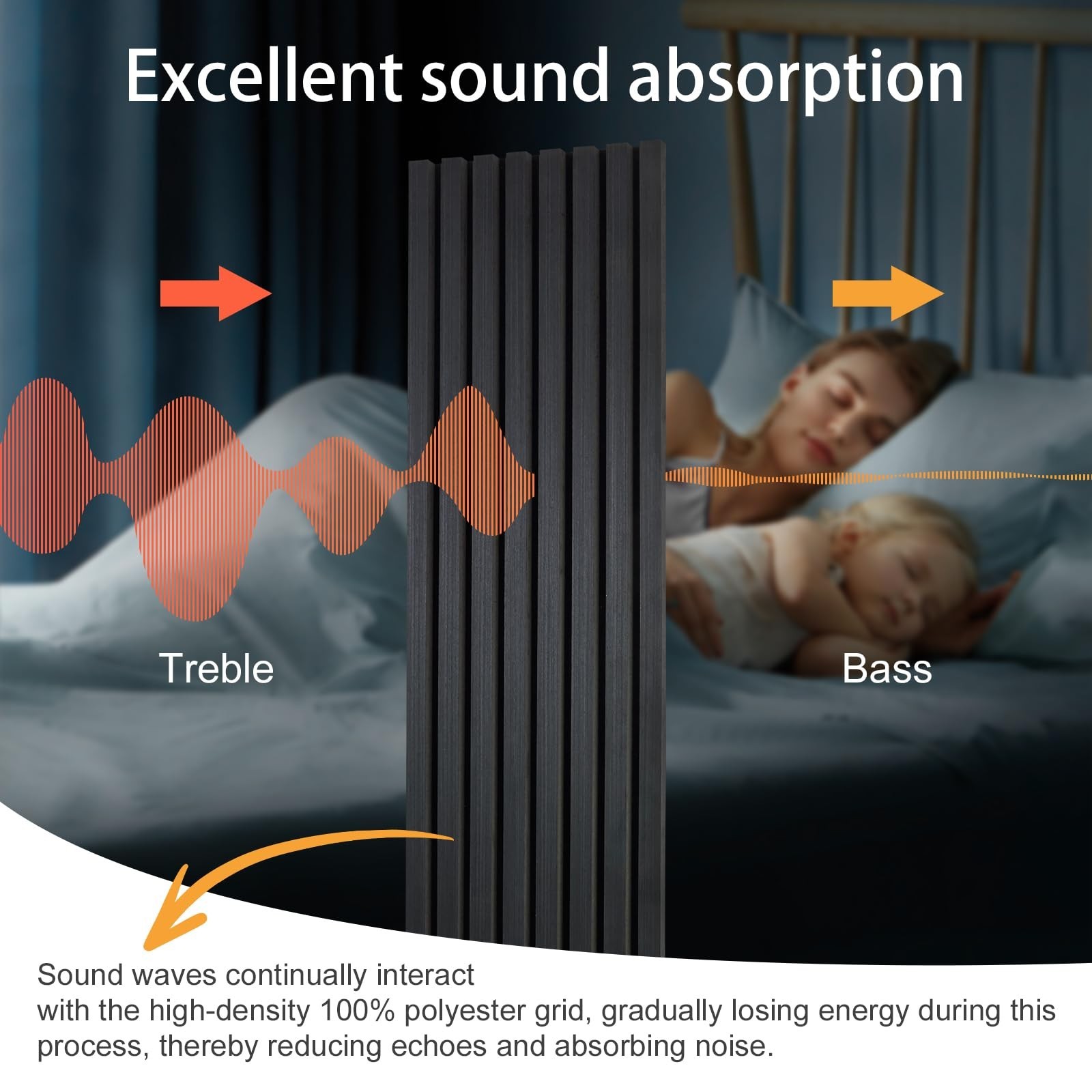 Excellent sound absorption

Treble

Bass

Sound waves continually interact
with the high-density 100% polyester grid, gradually losing energy during this process, thereby reducing echoes and absorbing noise.